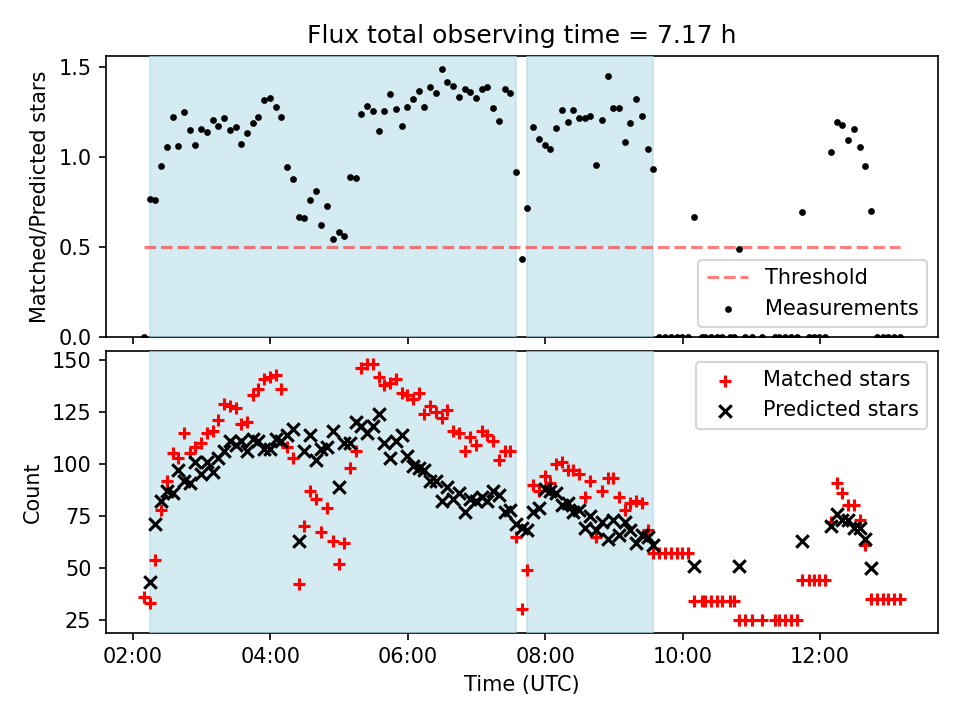 Flux total observing time = 7.17 h

Matched/Predicted stars

1.5
1.0
0.5
0.0

Threshold
Measurements

Count

150
125
100
75
50
25

Matched stars
Predicted stars

02:00
04:00
06:00
08:00
10:00
12:00

Time (UTC)